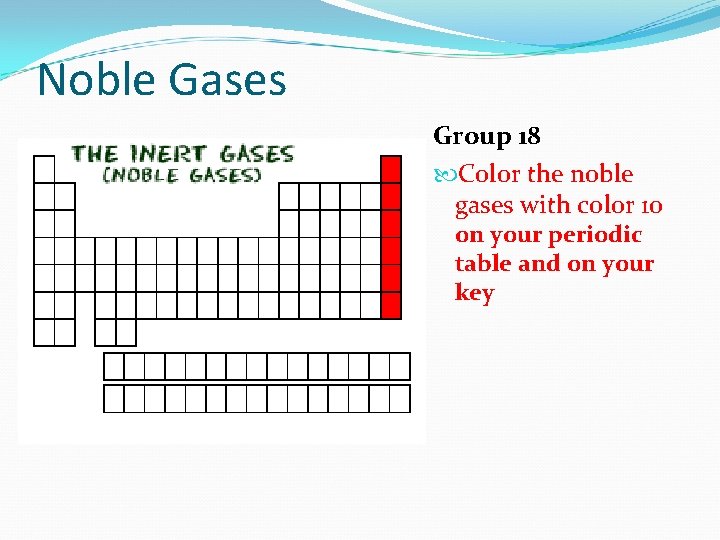 Noble Gases

THE INERT GASES
(NOBLE GASES)

Group 18

Color the noble gases with color 10 on your periodic table and on your key